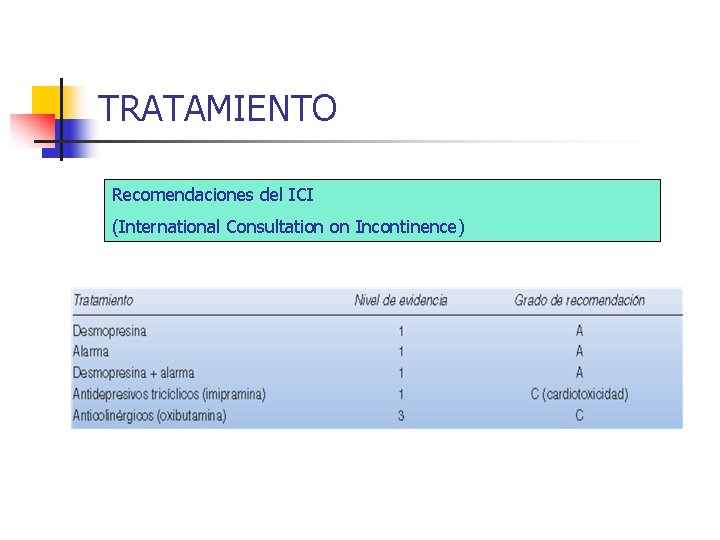 TRATAMIENTO

Recomendaciones del ICI
(International Consultation on Incontinence)

| Tratamiento | Nivel de evidencia | Grado de recomendación |
|---|---|---|
| Desmopresina | 1 | A |
| Alarma | 1 | A |
| Desmopresina + alarma | 1 | A |
| Antidepresivos tricíclicos (imipramina) | 1 | C (cardiotoxicidad) |
| Anticolinérgicos (oxibutamina) | 3 | C |